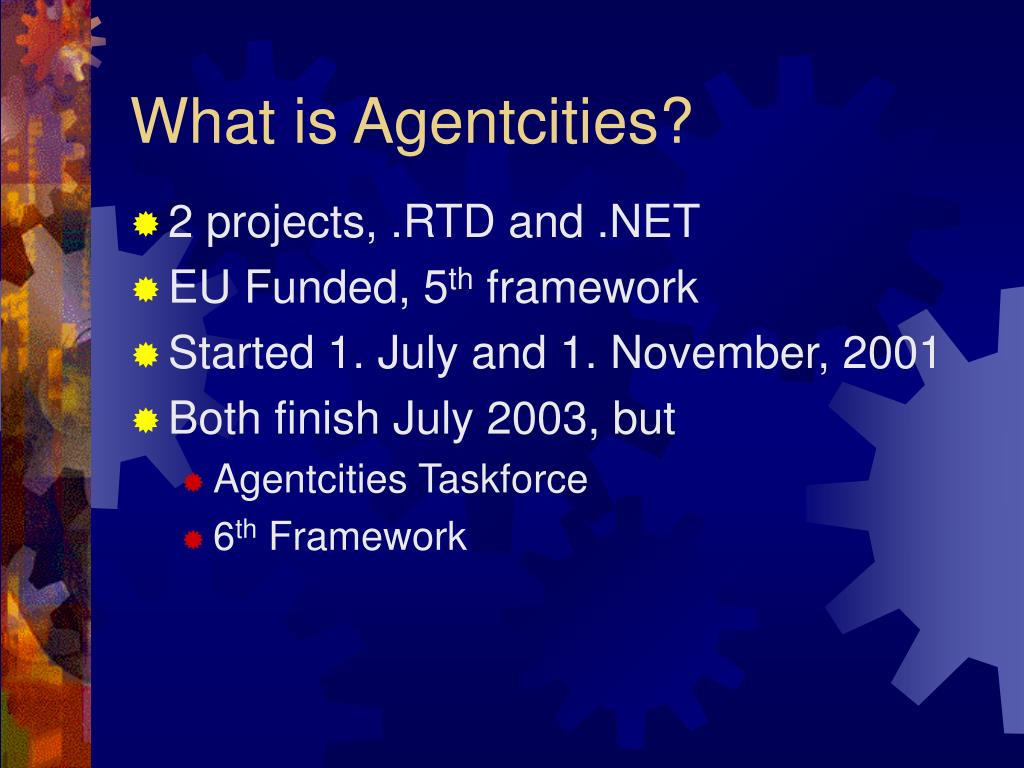 What is Agentcities?

2 projects, .RTD and .NET
EU Funded, 5$^{th}$ framework
Started 1. July and 1. November, 2001
Both finish July 2003, but
Agentcities Taskforce
6$^{th}$ Framework